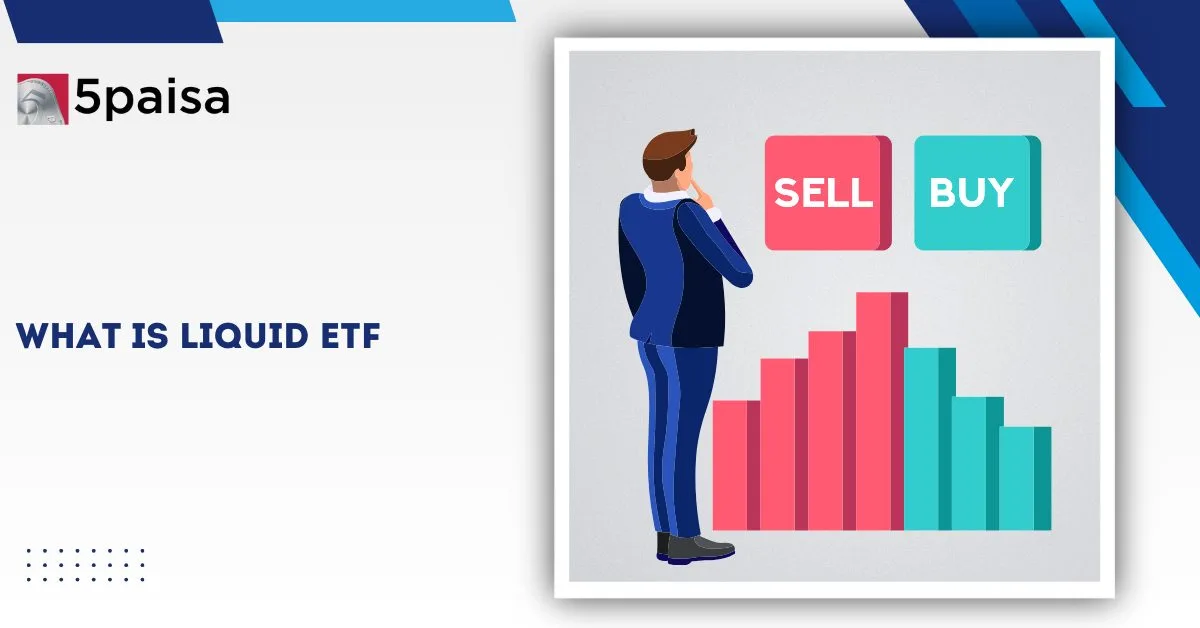 5paisa

WHAT IS LIQUID ETF

SELL

BUY